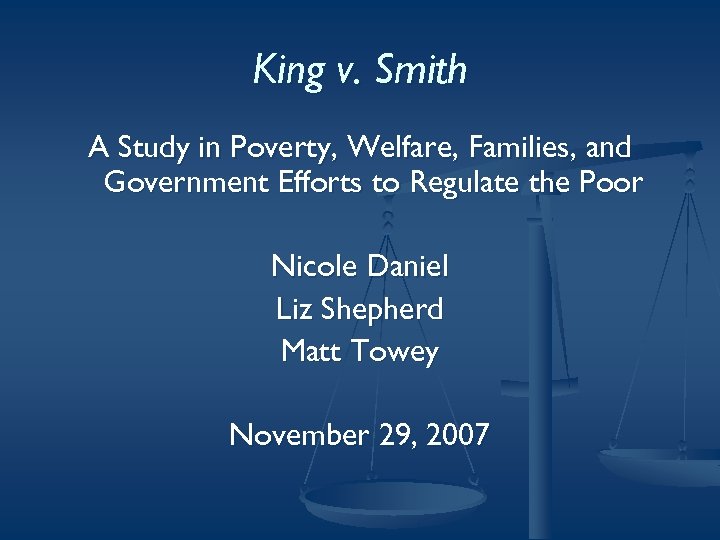 King v. Smith

A Study in Poverty, Welfare, Families, and Government Efforts to Regulate the Poor

Nicole Daniel
Liz Shepherd
Matt Towey

November 29, 2007